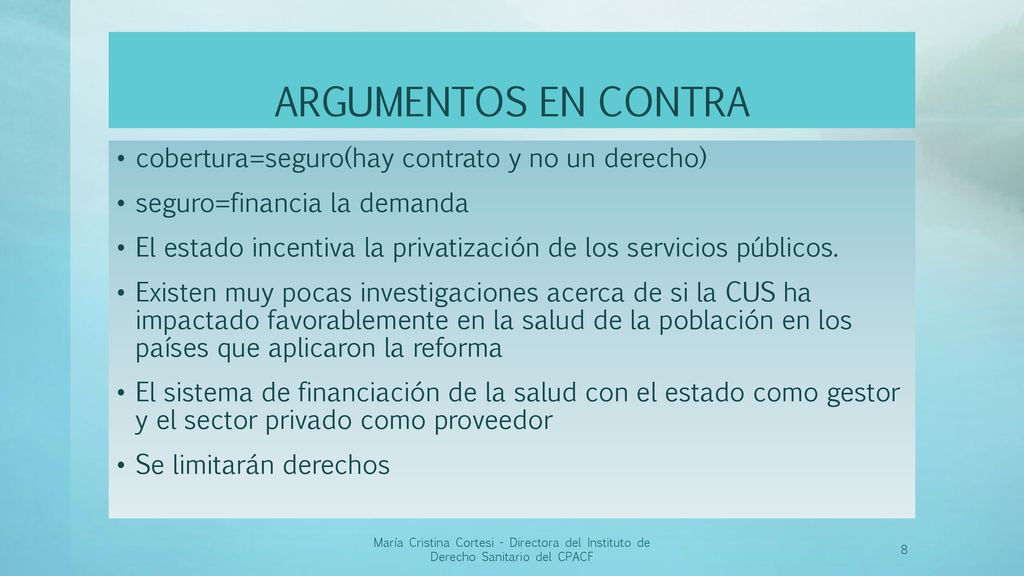 ARGUMENTOS EN CONTRA

• cobertura=seguro(hay contrato y no un derecho)
• seguro=financia la demanda
• El estado incentiva la privatización de los servicios públicos.
• Existen muy pocas investigaciones acerca de si la CUS ha impactado favorablemente en la salud de la población en los países que aplicaron la reforma
• El sistema de financiación de la salud con el estado como gestor y el sector privado como proveedor
• Se limitarán derechos

María Cristina Cortesi - Directora del Instituto de Derecho Sanitario del CPACF

8